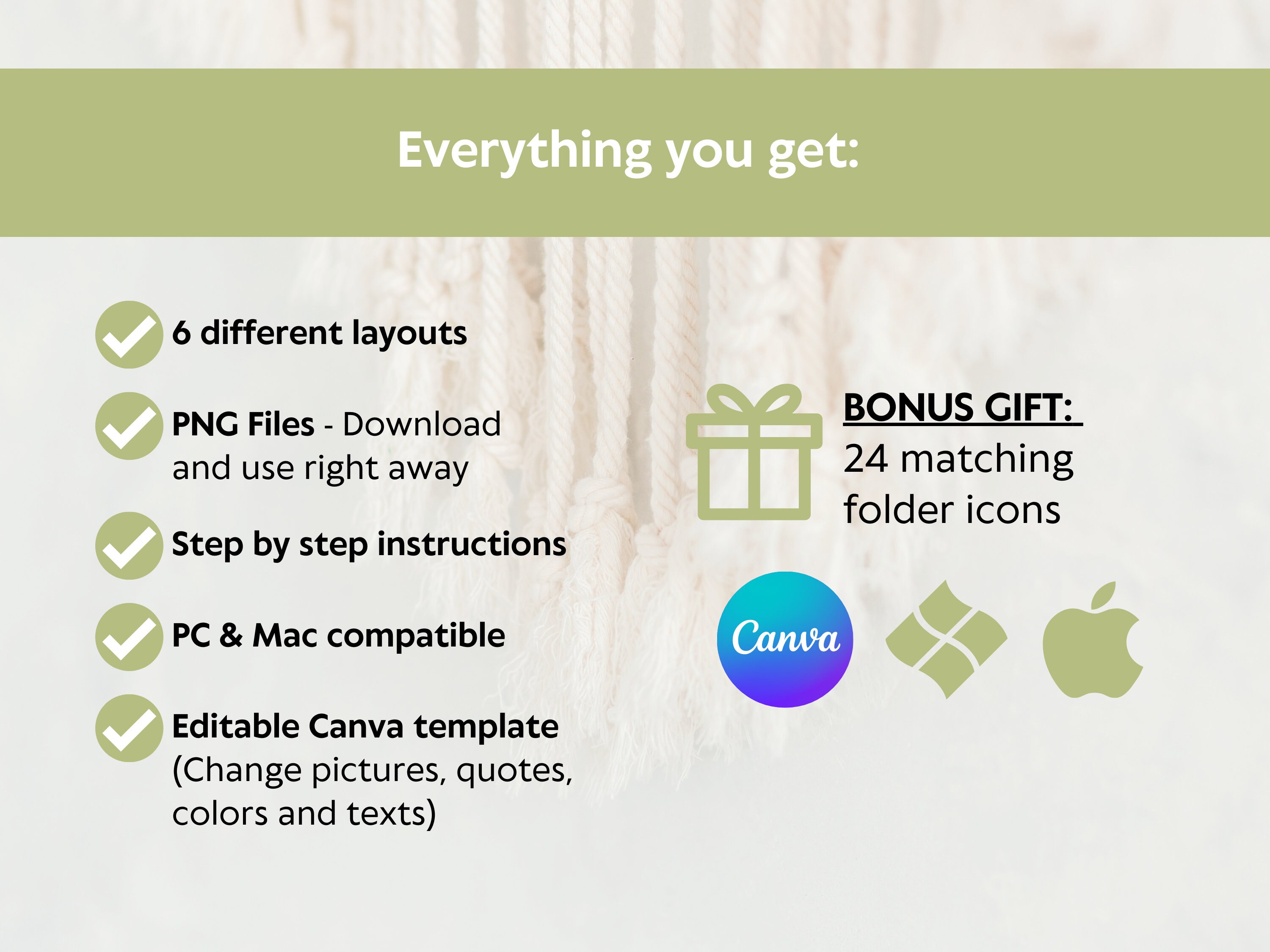 Everything you get:

6 different layouts

PNG Files - Download and use right away

Step by step instructions

PC & Mac compatible

Editable Canva template (Change pictures, quotes, colors and texts)

BONUS GIFT:
24 matching folder icons

Canva